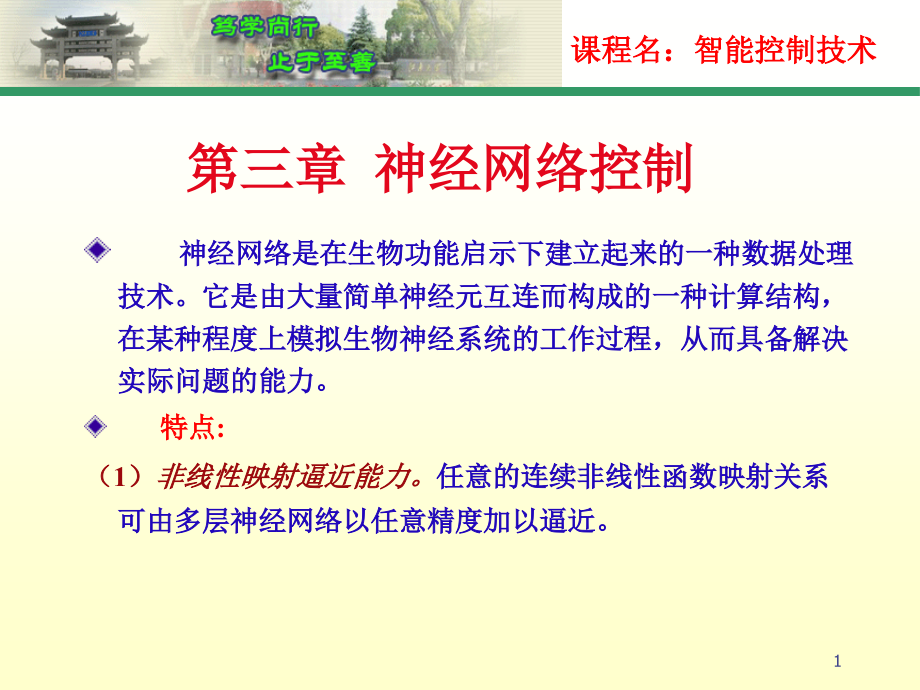 笃学尚行
止于至善

课程名：智能控制技术

第三章 神经网络控制

神经网络是在生物功能启示下建立起来的一种数据处理技术。它是由大量简单神经元互连而构成的一种计算结构，在某种程度上模拟生物神经系统的工作过程，从而具备解决实际问题的能力。

特点:

（1）非线性映射逼近能力。任意的连续非线性函数映射关系可由多层神经网络以任意精度加以逼近。

1